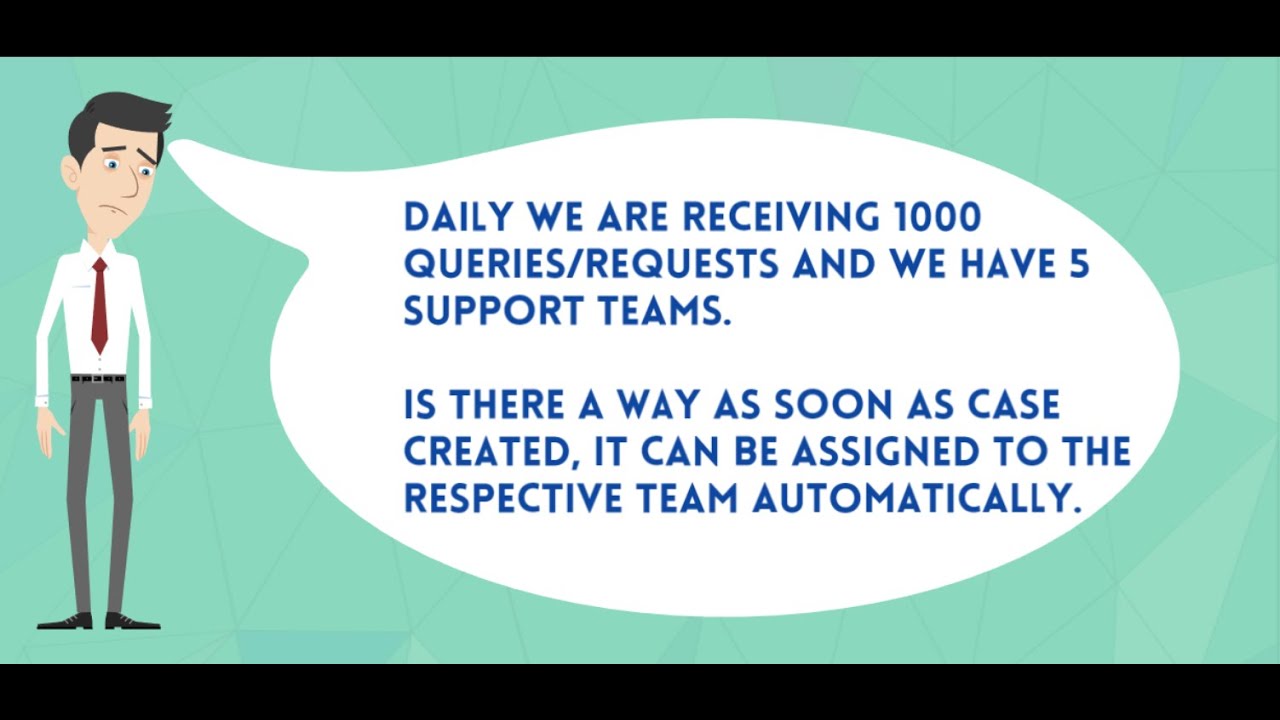 DAILY WE ARE RECEIVING 1000 QUERIES/REQUESTS AND WE HAVE 5 SUPPORT TEAMS.

IS THERE A WAY AS SOON AS CASE CREATED, IT CAN BE ASSIGNED TO THE RESPECTIVE TEAM AUTOMATICALLY.